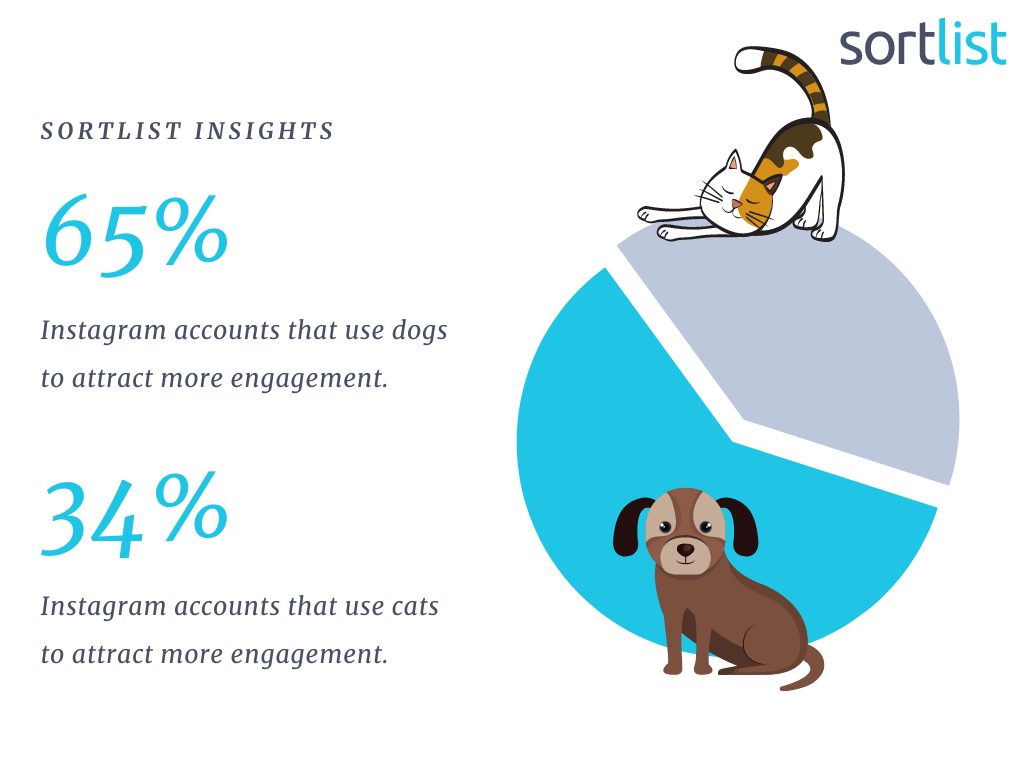 sortlist

SORTLIST INSIGHTS

65%

Instagram accounts that use dogs to attract more engagement.

34%

Instagram accounts that use cats to attract more engagement.